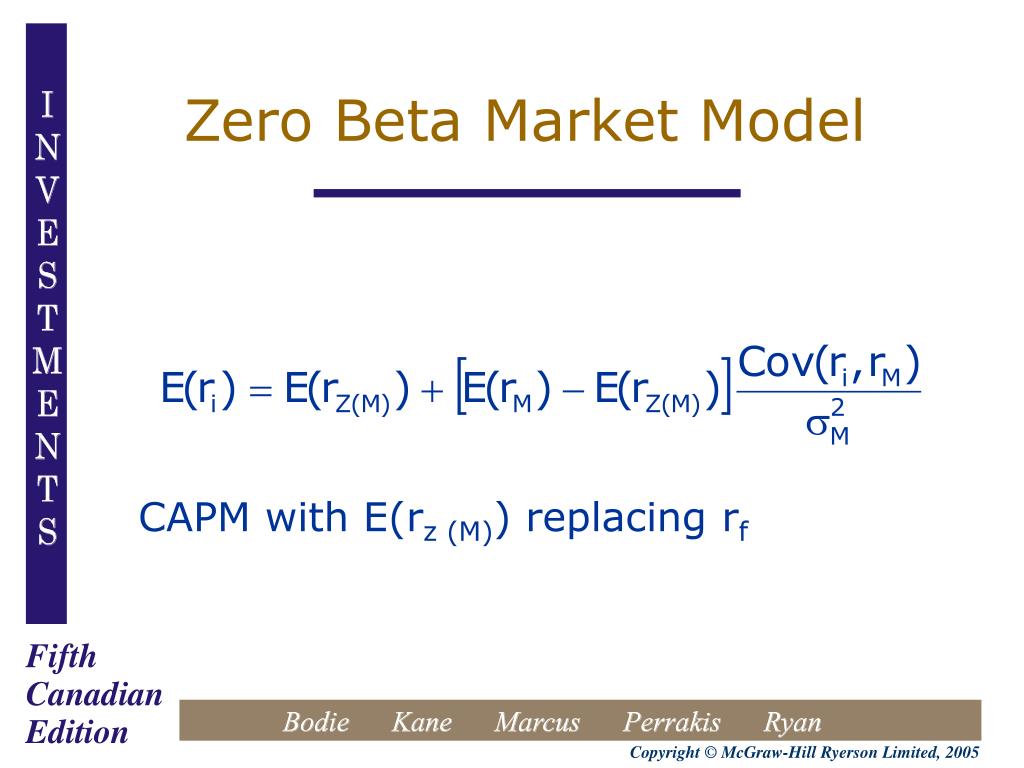 INVESTMENTS

Zero Beta Market Model

$E(r_i) = E(r_{Z(M)}) + \left[E(r_M) - E(r_{Z(M)})\right]\frac{Cov(r_i, r_M)}{\sigma_M^2}$

CAPM with $E(r_{z\ (M)})$ replacing $r_f$

Fifth Canadian Edition

Bodie Kane Marcus Perrakis Ryan

Copyright © McGraw-Hill Ryerson Limited, 2005